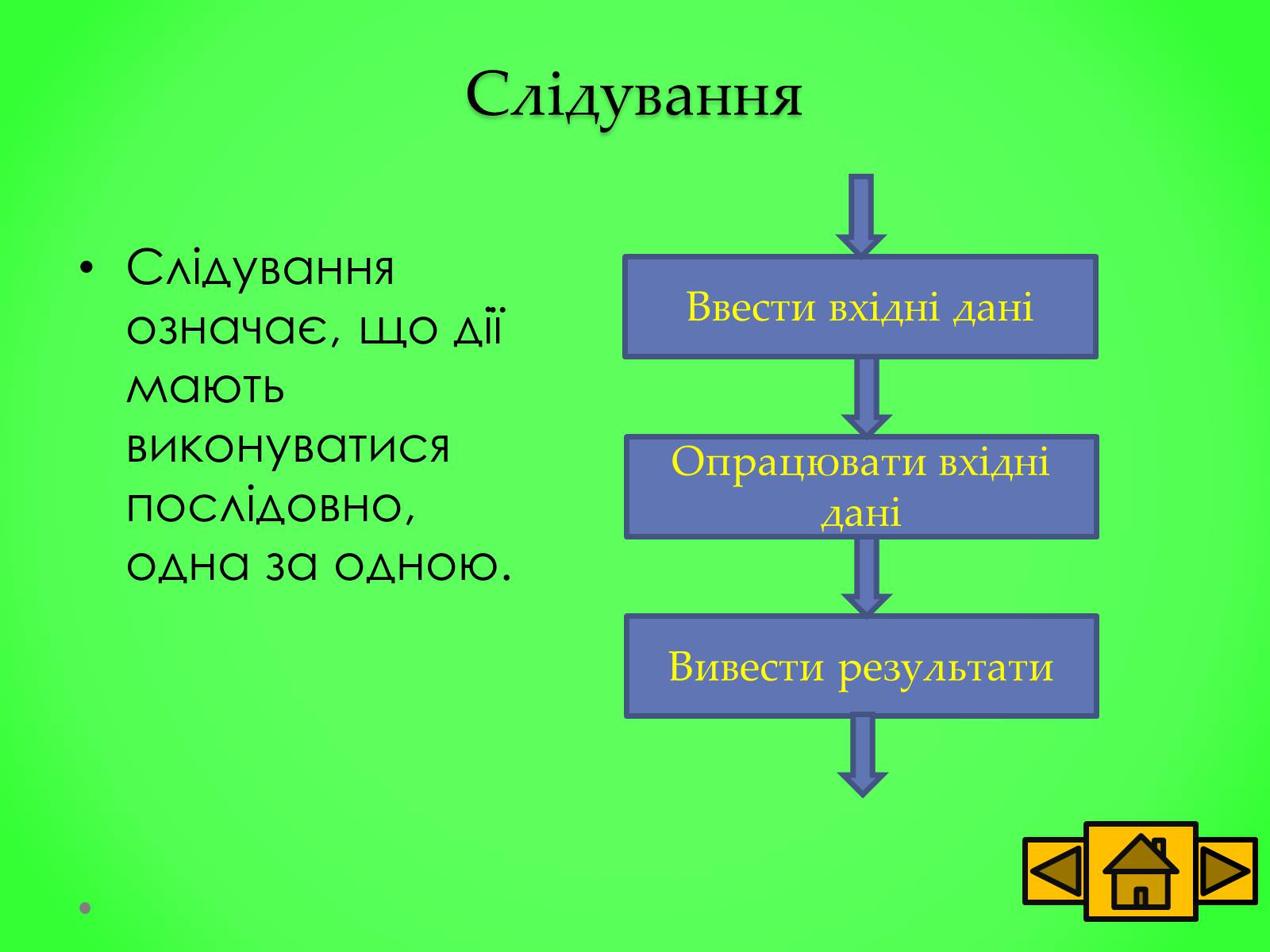 Слідування

• Слідування означає, що дії мають виконуватися послідовно, одна за одною.

Ввести вхідні дані

Опрацювати вхідні дані

Вивести результати